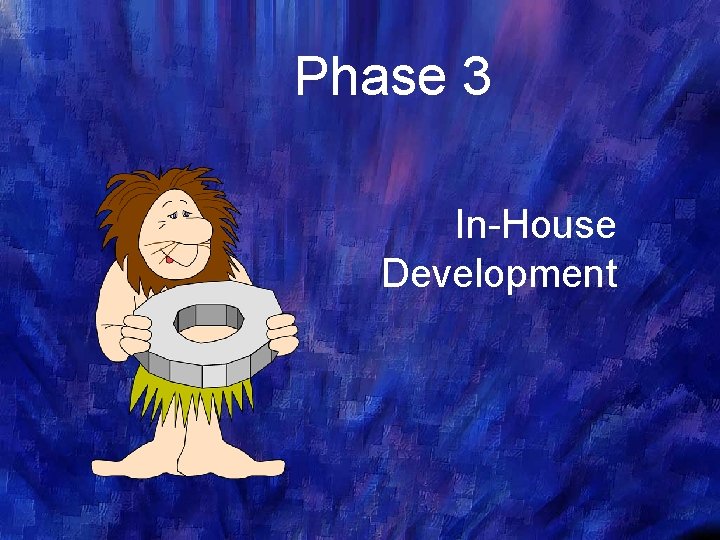 Phase 3

In-House Development